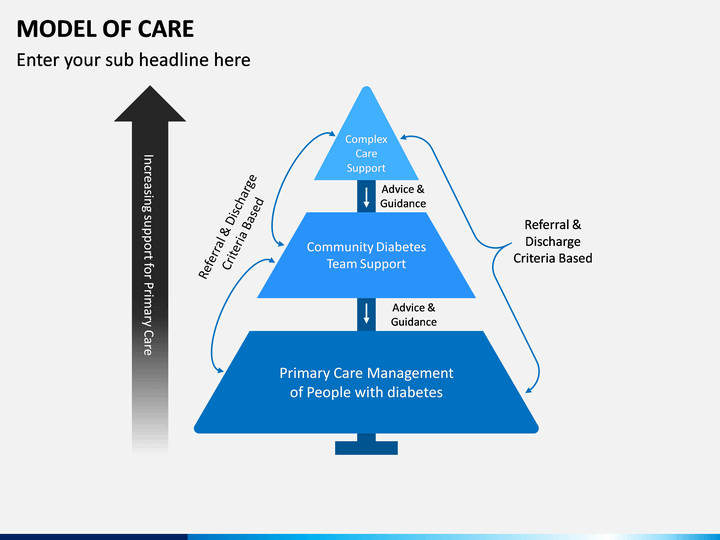 MODEL OF CARE

Enter your sub headline here

Increasing support for Primary Care

Referral & Discharge Criteria Based

Complex Care Support

Advice & Guidance

Community Diabetes Team Support

Advice & Guidance

Primary Care Management of People with diabetes

Referral & Discharge Criteria Based